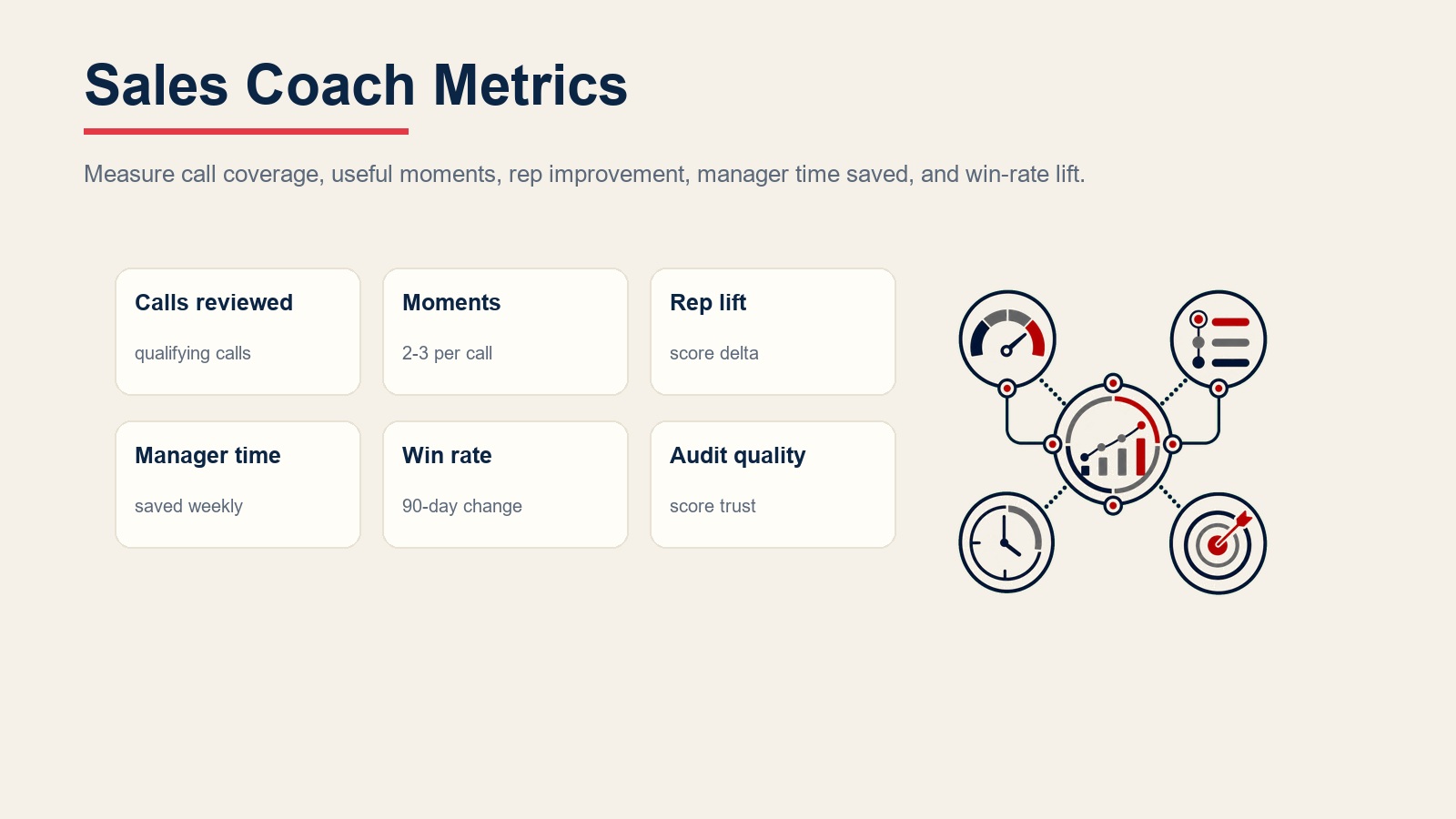 Sales Coach Metrics

Measure call coverage, useful moments, rep improvement, manager time saved, and win-rate lift.

Calls reviewed

qualifying calls

Moments

2-3 per call

Rep lift

score delta

Manager time

saved weekly

Win rate

90-day change

Audit quality

score trust